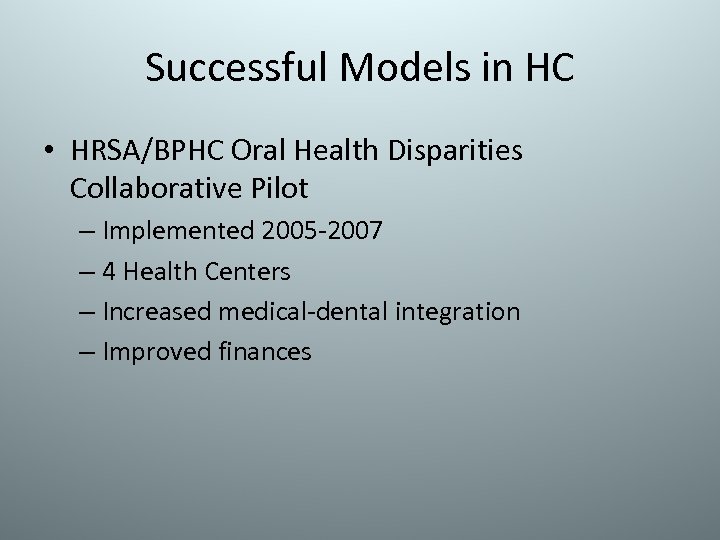 Successful Models in HC

• HRSA/BPHC Oral Health Disparities Collaborative Pilot
– Implemented 2005-2007
– 4 Health Centers
– Increased medical-dental integration
– Improved finances